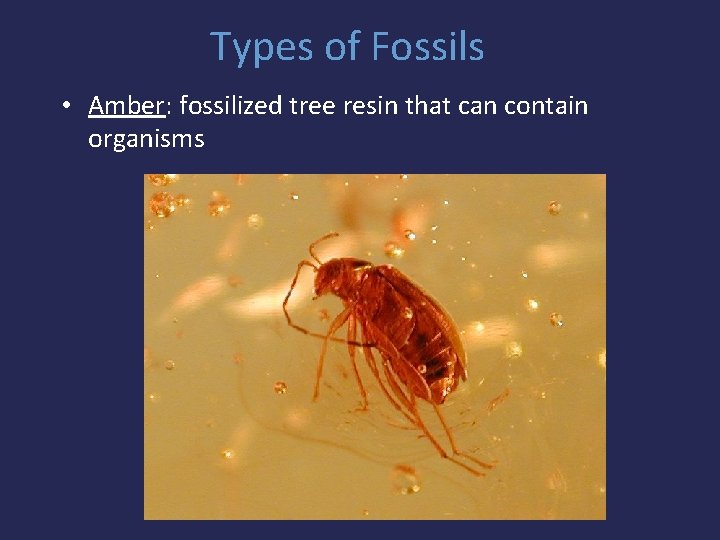 Types of Fossils

• Amber: fossilized tree resin that can contain organisms